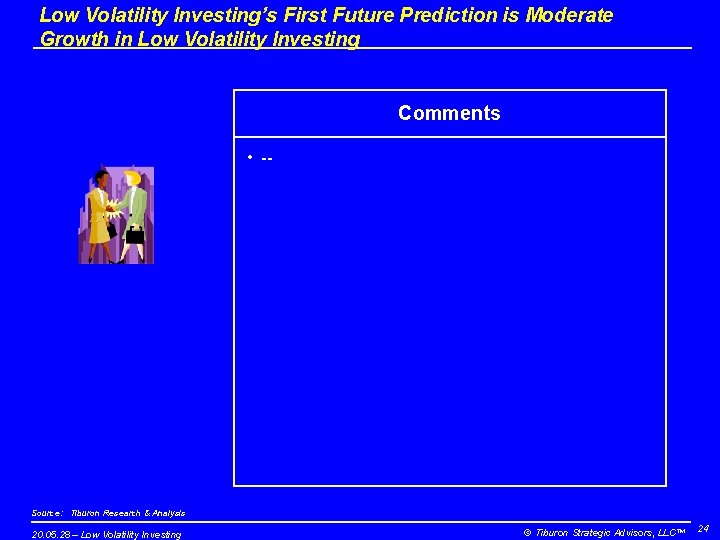 Low Volatility Investing's First Future Prediction is Moderate Growth in Low Volatility Investing

Comments

• --

Source: Tiburon Research & Analysis

20.05.28 – Low Volatility Investing

© Tiburon Strategic Advisors, LLC™ 24